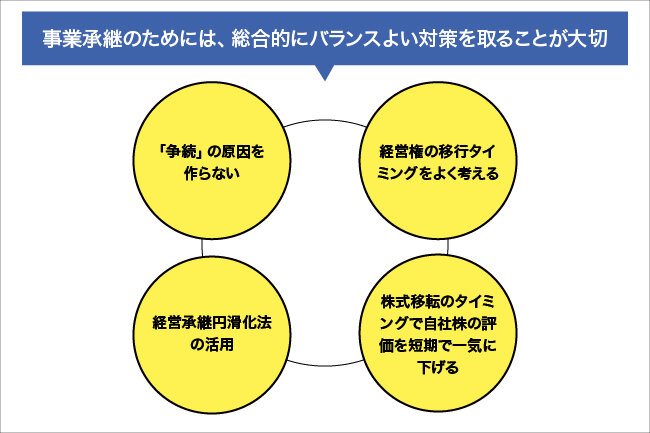 事業承継のためには、総合的にバランスよい対策を取ることが大切

「争続」の原因を作らない

経営権の移行タイミングをよく考える

経営承継円滑化法の活用

株式移転のタイミングで自社株の評価を短期で一気に下げる